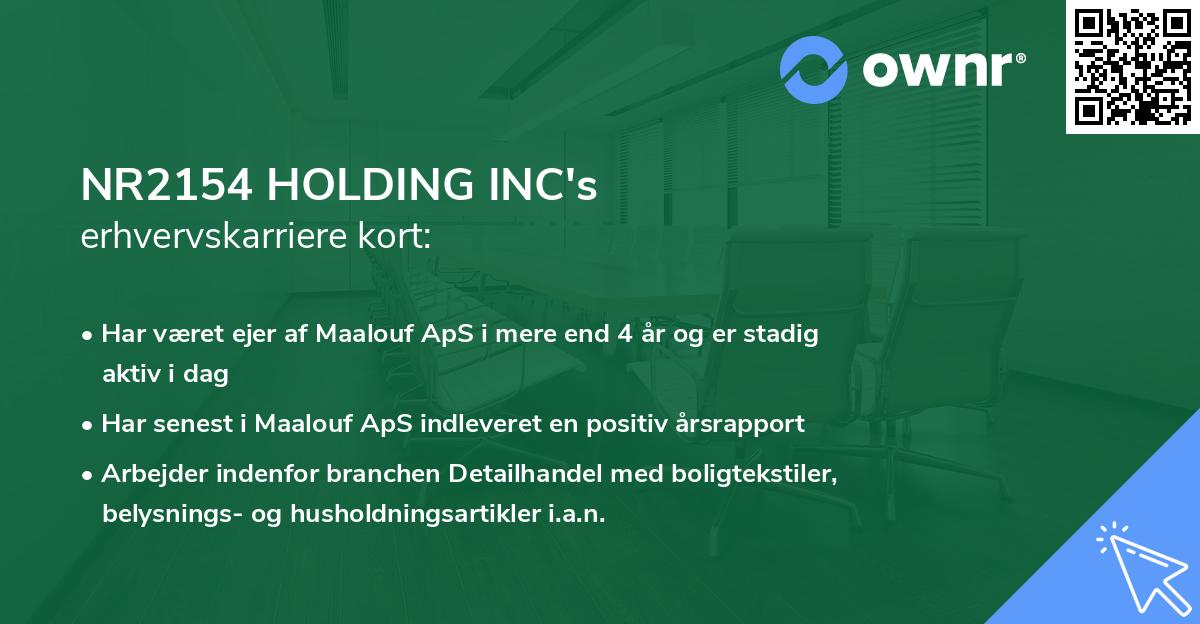 ownr®

NR2154 HOLDING INC's
erhvervskarriere kort:

• Har været ejer af Maalouf ApS i mere end 4 år og er stadig aktiv i dag

• Har senest i Maalouf ApS indleveret en positiv årsrapport

• Arbejder indenfor branchen Detailhandel med boligtekstiler, belysnings- og husholdningsartikler i.a.n.